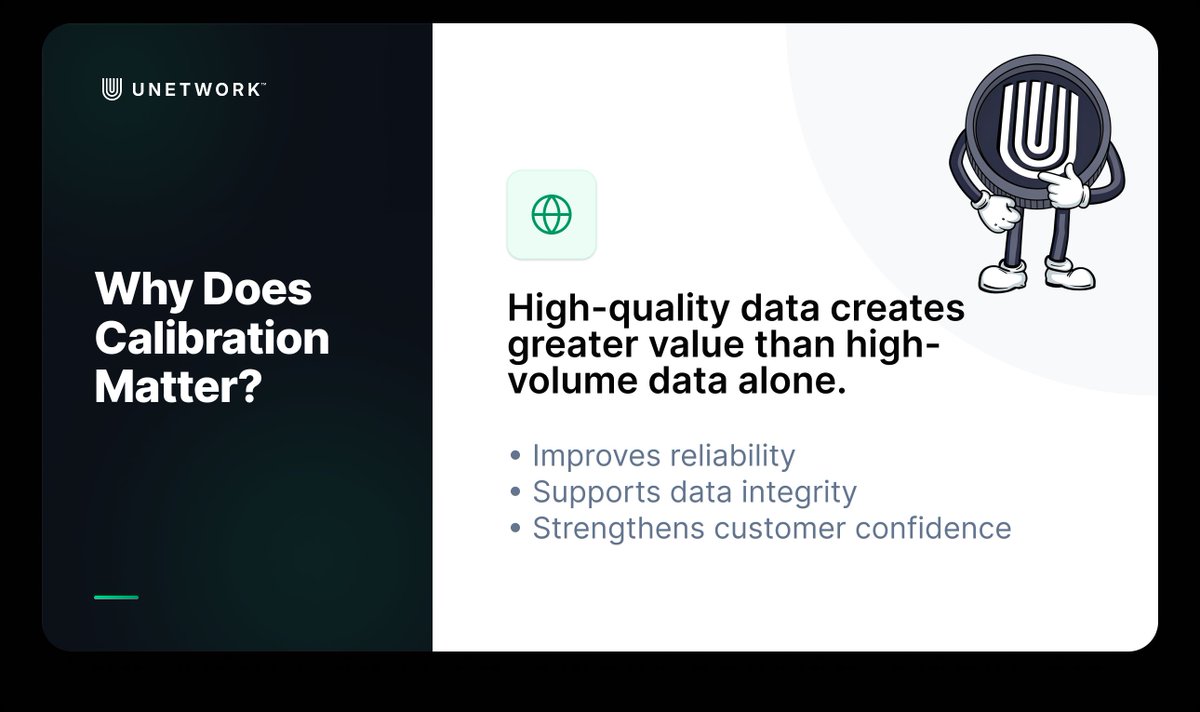 UNETWORK™

Why Does Calibration Matter?

High-quality data creates greater value than high-volume data alone.

• Improves reliability
• Supports data integrity
• Strengthens customer confidence